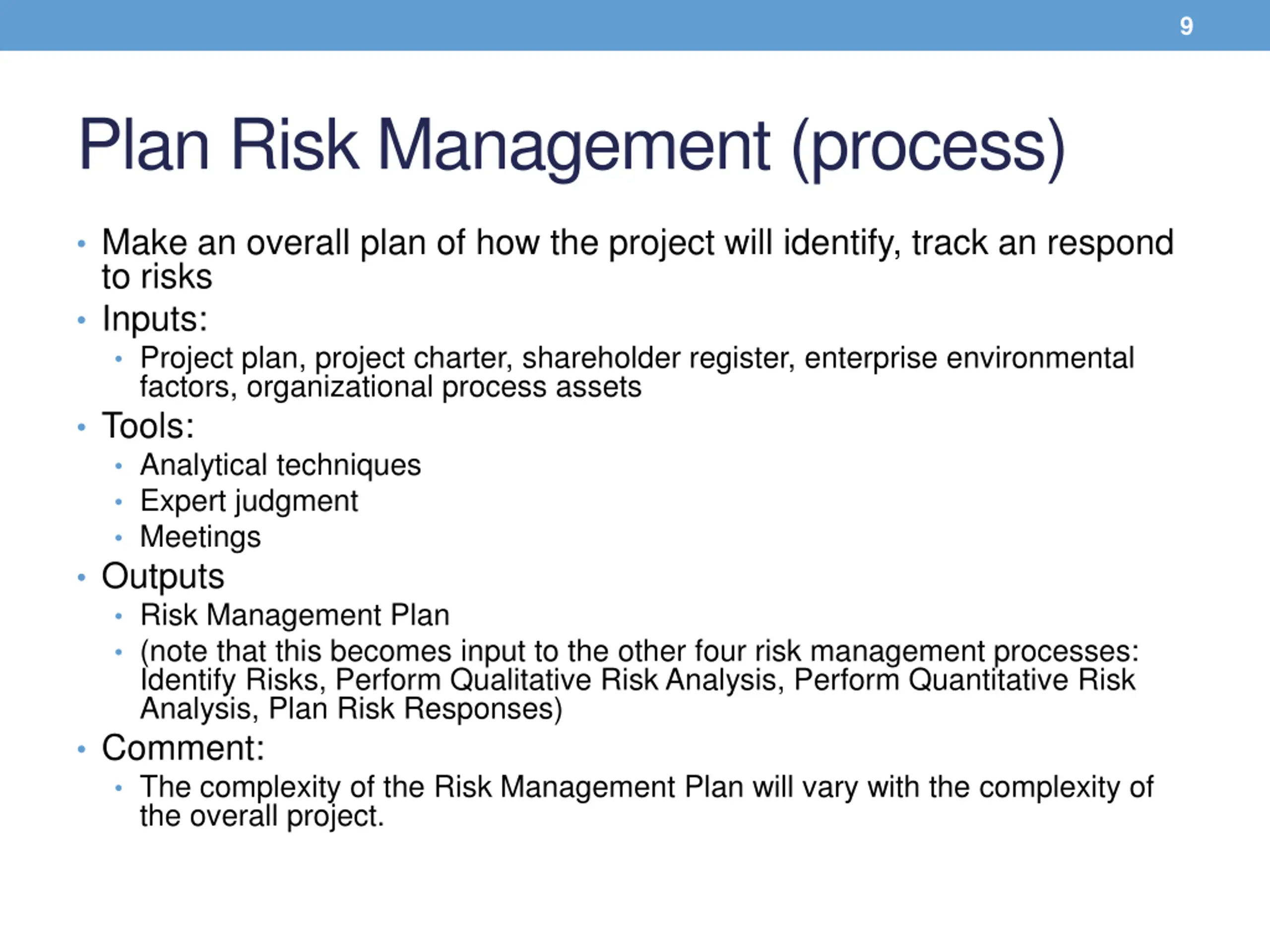 9

Plan Risk Management (process)

• Make an overall plan of how the project will identify, track an respond to risks
• Inputs:
  • Project plan, project charter, shareholder register, enterprise environmental factors, organizational process assets
• Tools:
  • Analytical techniques
  • Expert judgment
  • Meetings
• Outputs
  • Risk Management Plan
  • (note that this becomes input to the other four risk management processes: Identify Risks, Perform Qualitative Risk Analysis, Perform Quantitative Risk Analysis, Plan Risk Responses)
• Comment:
  • The complexity of the Risk Management Plan will vary with the complexity of the overall project.